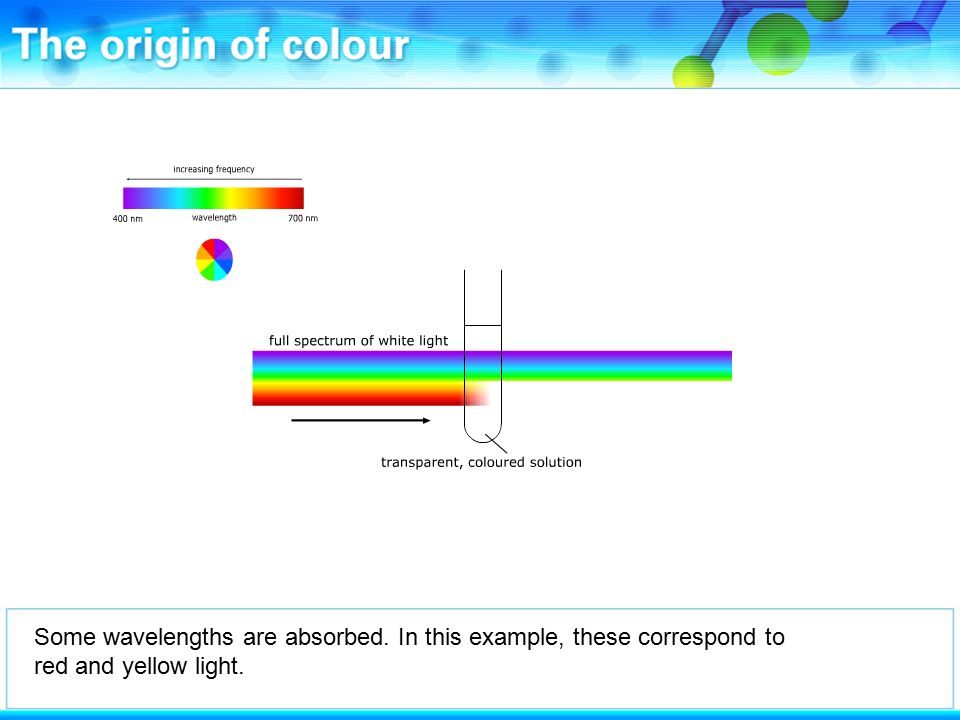 The origin of colour

increasing frequency

400 nm

wavelength

700 nm

full spectrum of white light

transparent, coloured solution

Some wavelengths are absorbed. In this example, these correspond to red and yellow light.